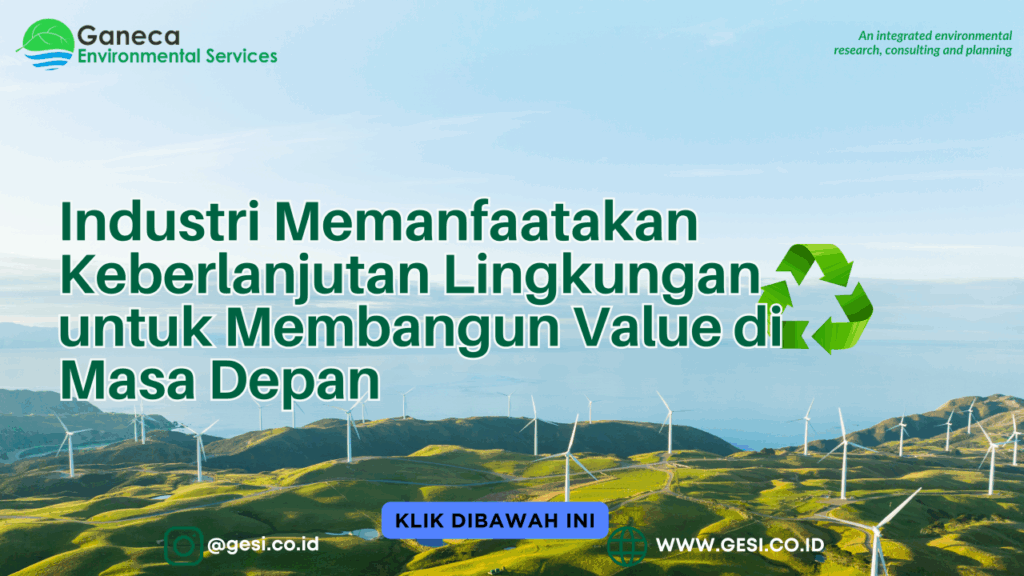 Ganeca
Environmental Services

An integrated environmental research, consulting and planning

Industri Memanfaatakan Keberlanjutan Lingkungan untuk Membangun Value di Masa Depan

KLIK DIBAWAH INI

@gesi.co.id

WWW.GESI.CO.ID